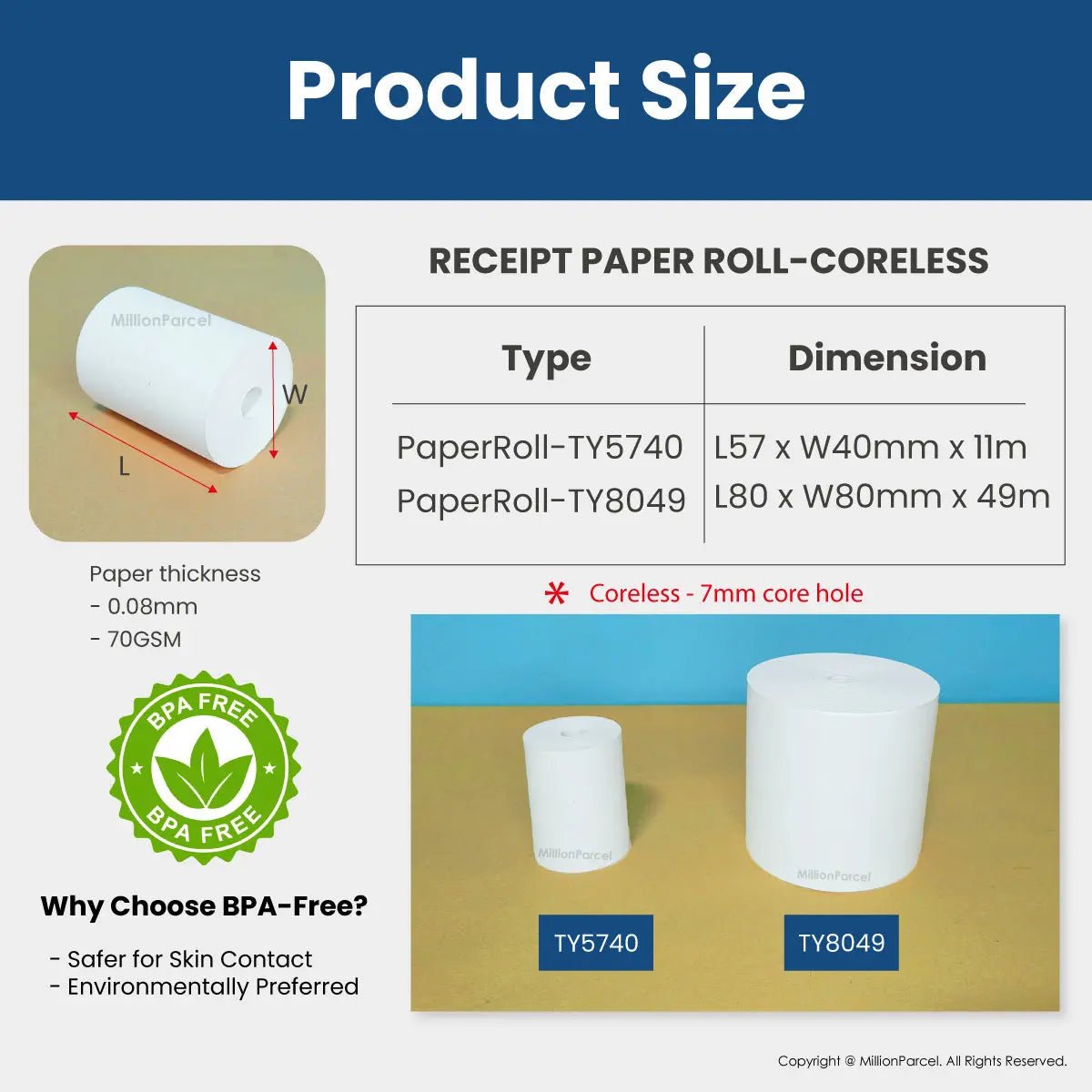 Product Size

MillionParcel

W

L

Paper thickness
- 0.08mm
- 70GSM

BPA FREE
BPA FREE

Why Choose BPA-Free?

- Safer for Skin Contact
- Environmentally Preferred

RECEIPT PAPER ROLL-CORELESS

| Type | Dimension |
|---|---|
| PaperRoll-TY5740 | L57 x W40mm x 11m |
| PaperRoll-TY8049 | L80 x W80mm x 49m |

* Coreless - 7mm core hole

MillionParcel
MillionParcel

TY5740
TY8049

Copyright @ MillionParcel. All Rights Reserved.